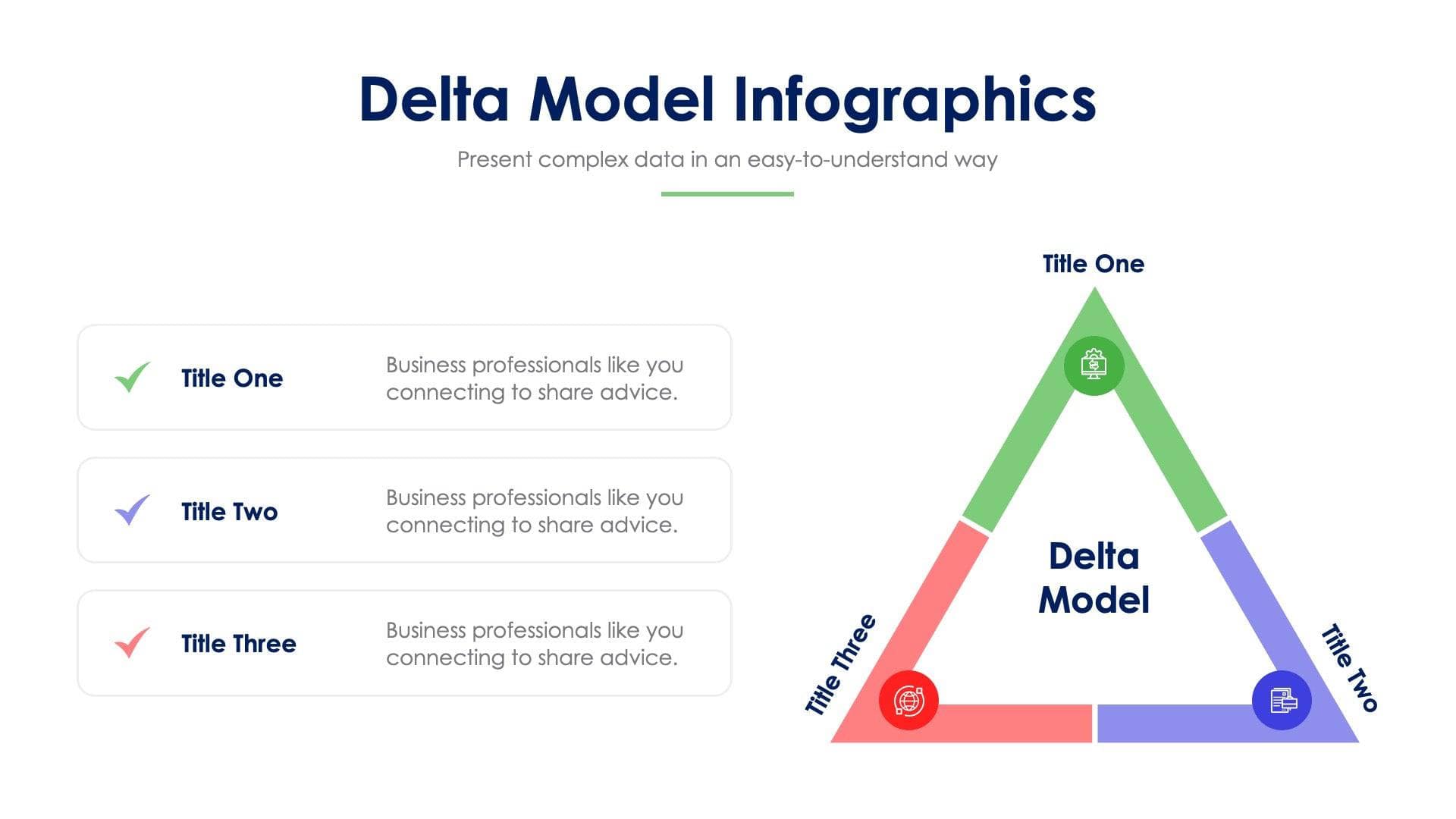 Delta Model Infographics

Present complex data in an easy-to-understand way

Title One
Business professionals like you connecting to share advice.

Title Two
Business professionals like you connecting to share advice.

Title Three
Business professionals like you connecting to share advice.

Title One

Delta Model

Title Three

Title Two